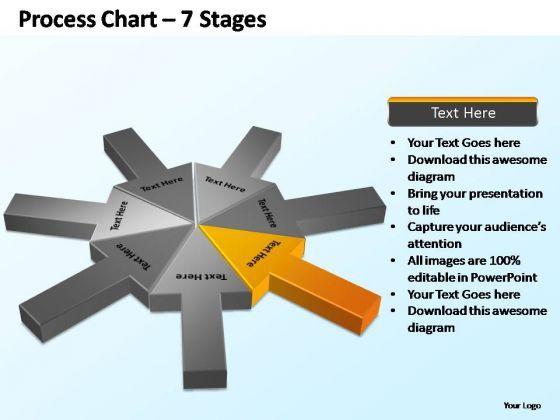 Process Chart – 7 Stages

Text Here
Text Here
Text Here
Text Here
Text Here
Text Here
Text Here

Text Here

- Your Text Goes here
- Download this awesome diagram
- Bring your presentation to life
- Capture your audience's attention
- All images are 100% editable in PowerPoint
- Your Text Goes here
- Download this awesome diagram

Your Logo